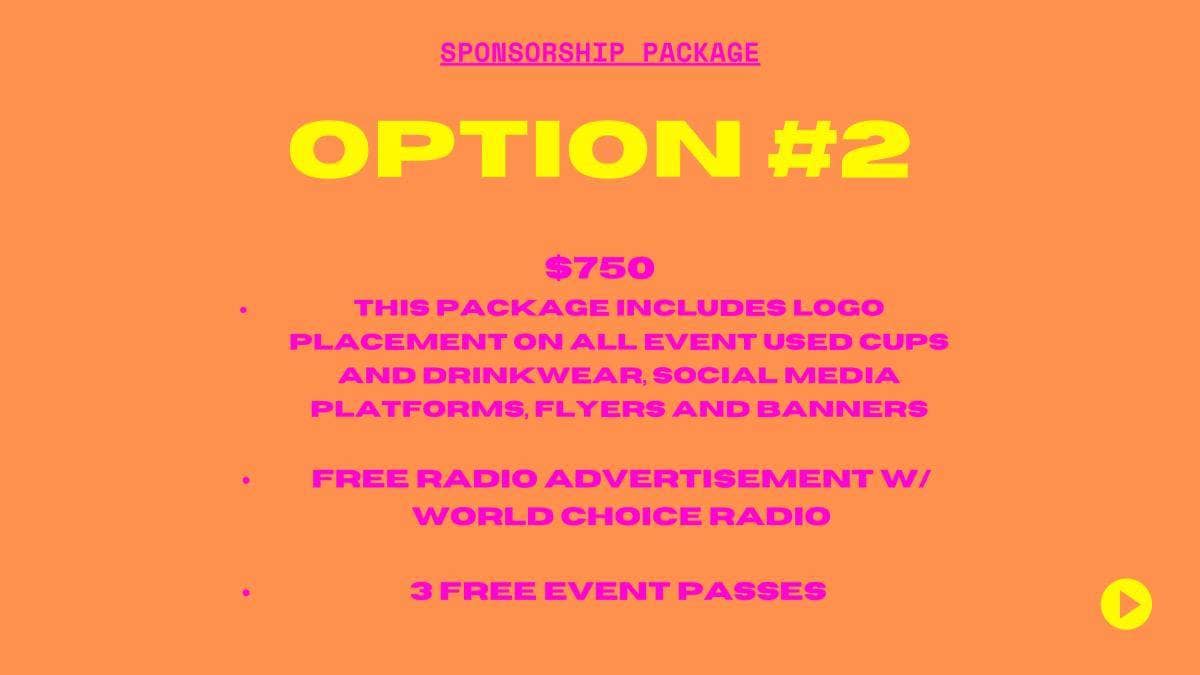 SPONSORSHIP PACKAGE

OPTION #2

$750

• THIS PACKAGE INCLUDES LOGO PLACEMENT ON ALL EVENT USED CUPS AND DRINKWEAR, SOCIAL MEDIA PLATFORMS, FLYERS AND BANNERS

• FREE RADIO ADVERTISEMENT W/ WORLD CHOICE RADIO

• 3 FREE EVENT PASSES